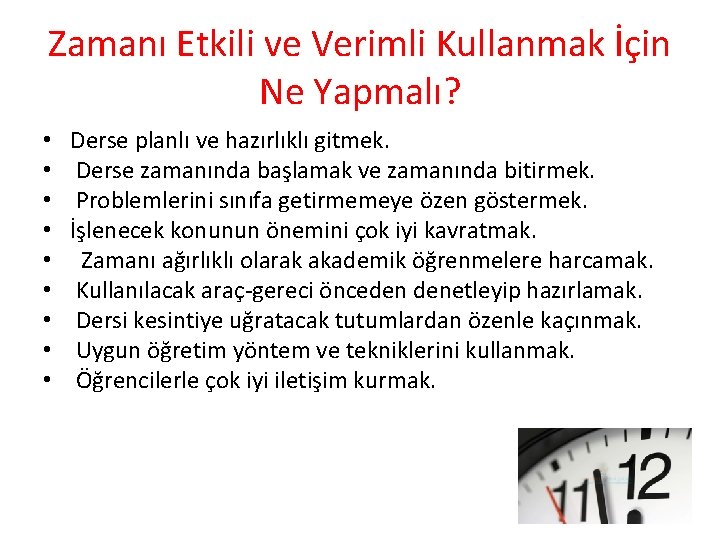 Zamanı Etkili ve Verimli Kullanmak İçin Ne Yapmalı?

• Derse planlı ve hazırlıklı gitmek.
• Derse zamanında başlamak ve zamanında bitirmek.
• Problemlerini sınıfa getirmemeye özen göstermek.
• İşlenecek konunun önemini çok iyi kavratmak.
• Zamanı ağırlıklı olarak akademik öğrenmelere harcamak.
• Kullanılacak araç-gereci önceden denetleyip hazırlamak.
• Dersi kesintiye uğratacak tutumlardan özenle kaçınmak.
• Uygun öğretim yöntem ve tekniklerini kullanmak.
• Öğrencilerle çok iyi iletişim kurmak.

11 12